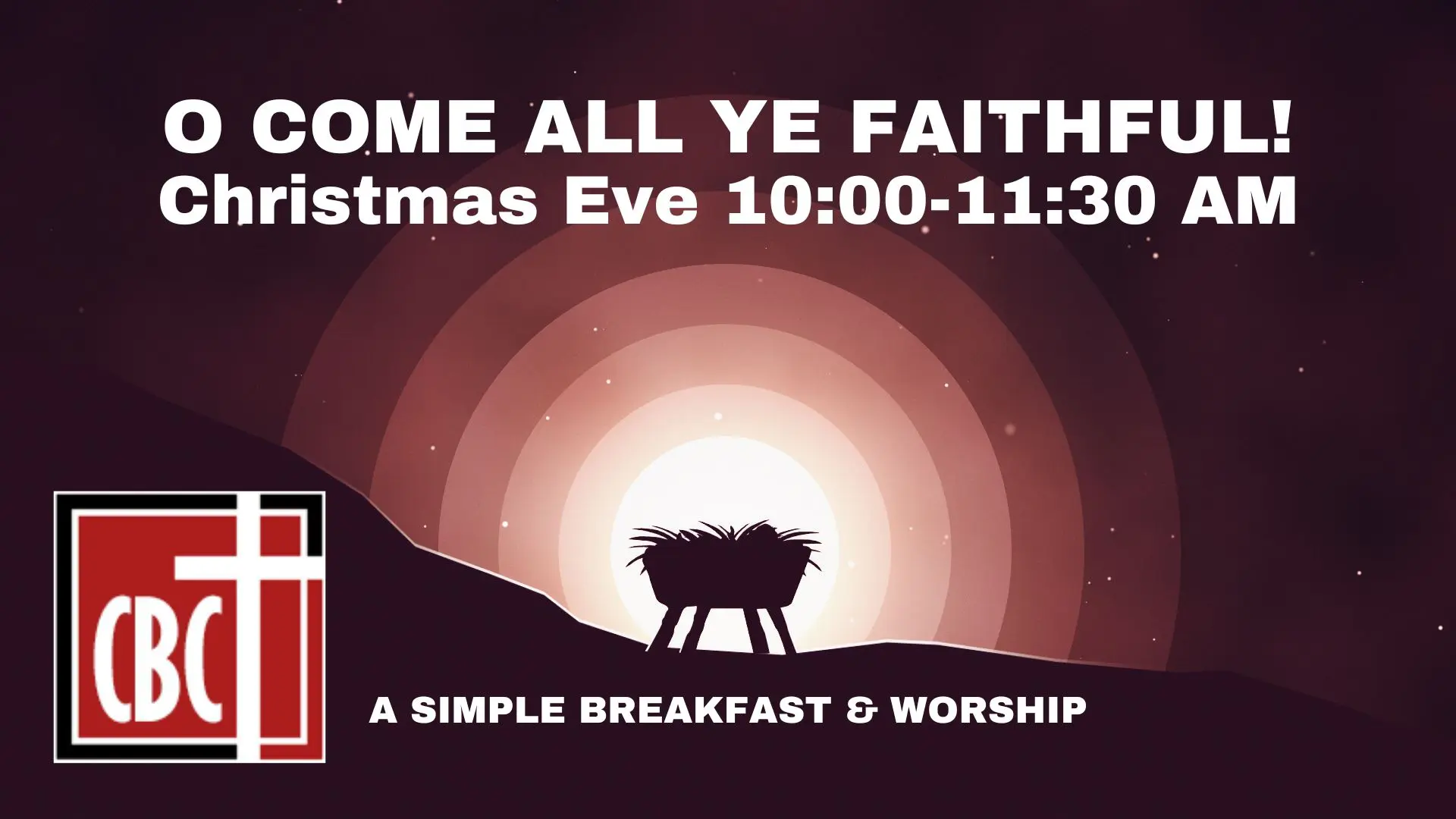 O COME ALL YE FAITHFUL!
Christmas Eve 10:00-11:30 AM

CBC

A SIMPLE BREAKFAST & WORSHIP